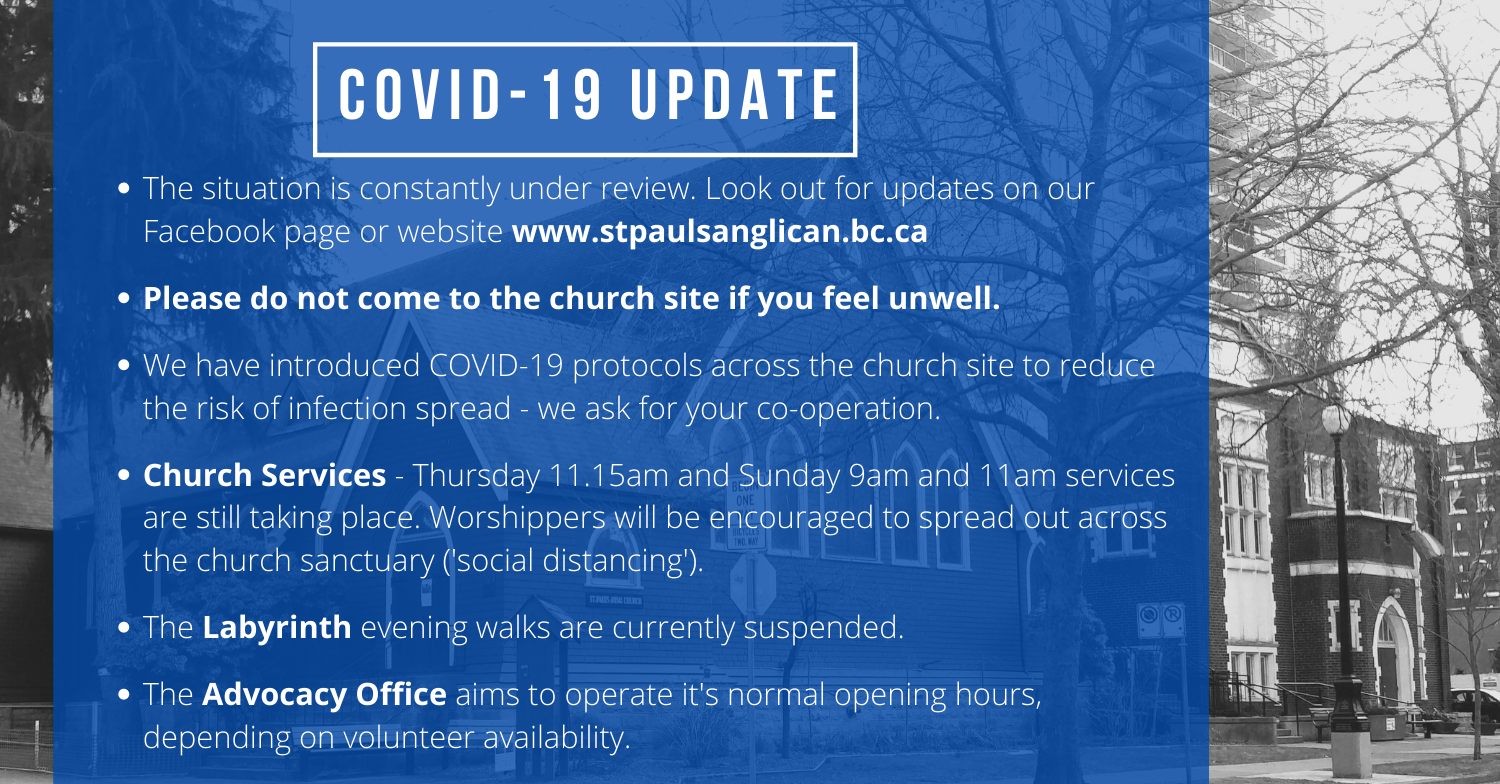 COVID-19 UPDATE

• The situation is constantly under review. Look out for updates on our Facebook page or website www.stpaulsanglican.bc.ca

• Please do not come to the church site if you feel unwell.

• We have introduced COVID-19 protocols across the church site to reduce the risk of infection spread - we ask for your co-operation.

• Church Services - Thursday 11.15am and Sunday 9am and 11am services are still taking place. Worshippers will be encouraged to spread out across the church sanctuary ('social distancing').

• The Labyrinth evening walks are currently suspended.

• The Advocacy Office aims to operate it's normal opening hours, depending on volunteer availability.